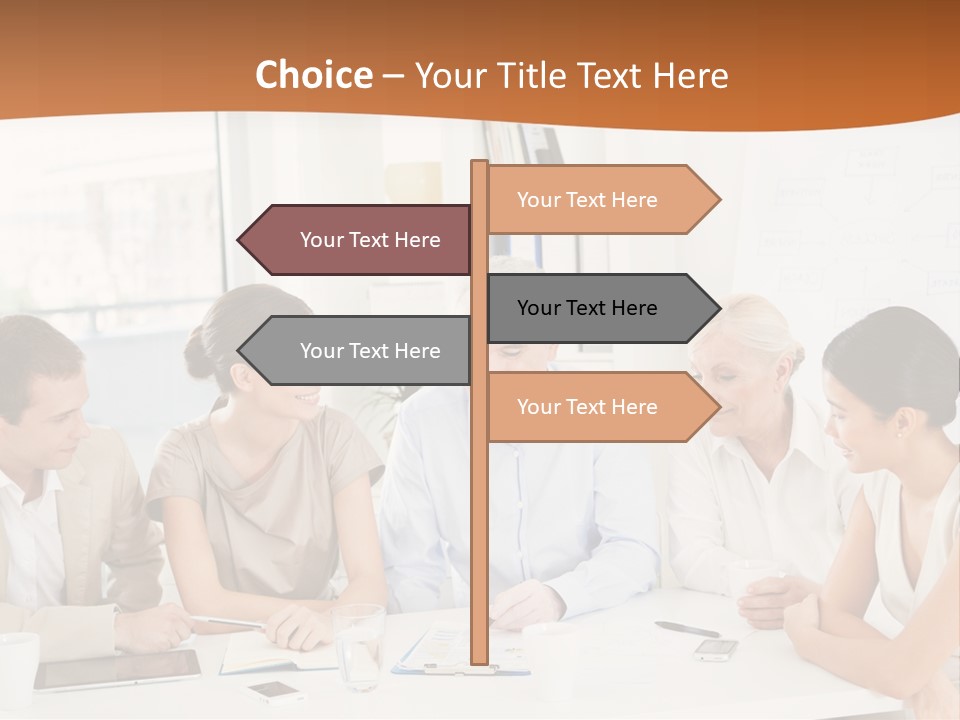 Choice – Your Title Text Here

Your Text Here

Your Text Here

Your Text Here

Your Text Here

Your Text Here